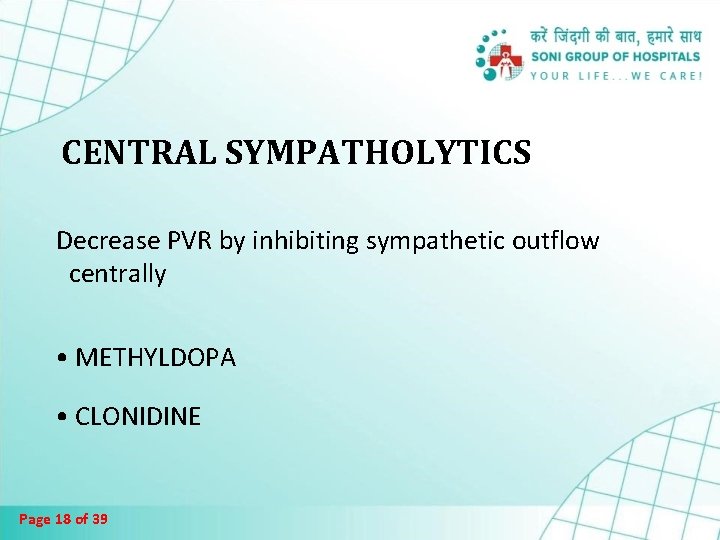 करें जिंदगी की बात, हमारे साथ
SONI GROUP OF HOSPITALS
YOUR LIFE...WE CARE!

CENTRAL SYMPATHOLYTICS

Decrease PVR by inhibiting sympathetic outflow centrally

• METHYLDOPA

• CLONIDINE

Page 18 of 39